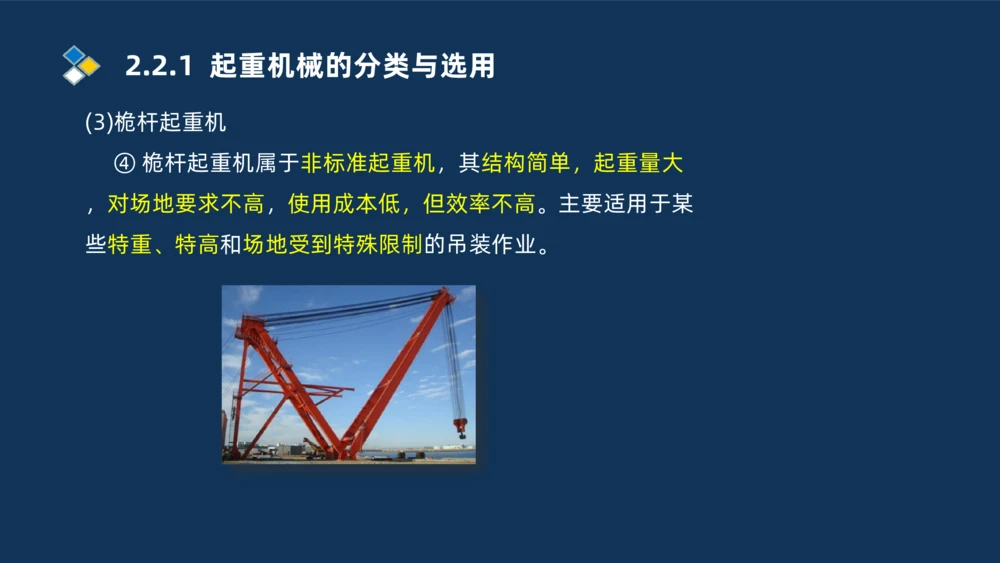 2.2.1 起重机械的分类与选用

(3)桅杆起重机

④ 桅杆起重机属于非标准起重机，其结构简单，起重量大，对场地要求不高，使用成本低，但效率不高。主要适用于某些特重、特高和场地受到特殊限制的吊装作业。